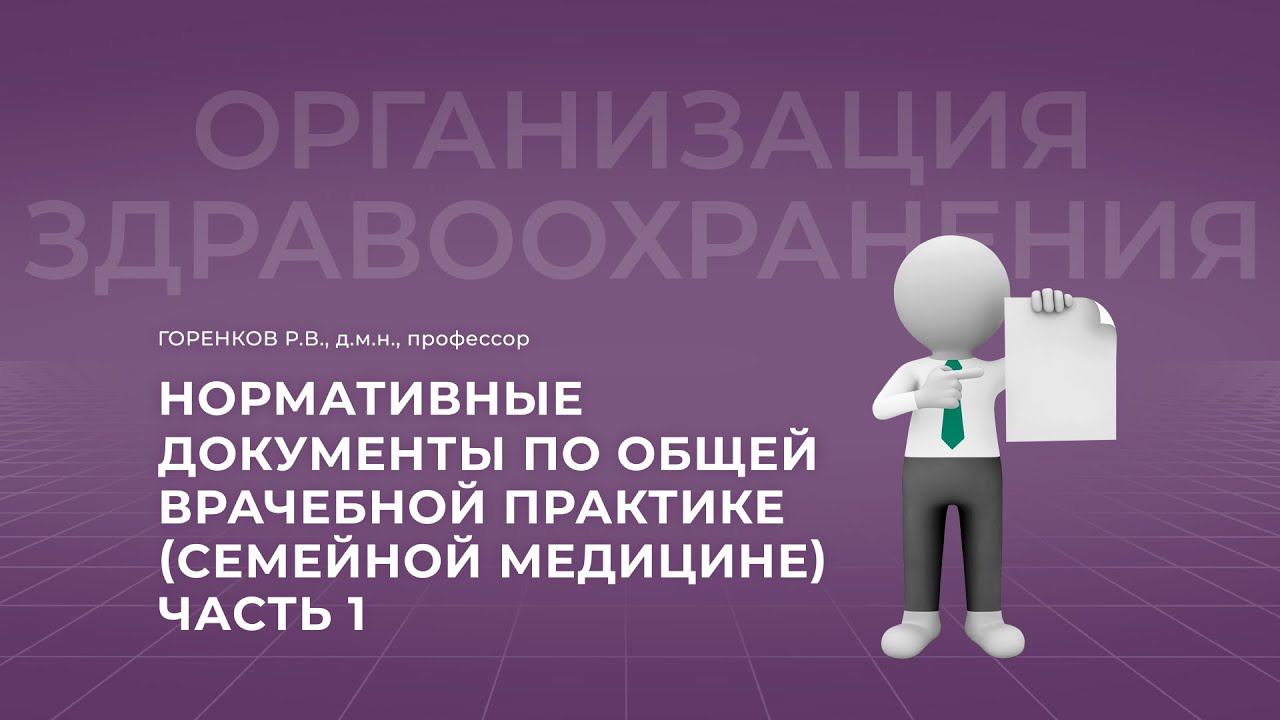 ОРГАНИЗАЦИЯ ЗДРАВООХРАНЕНИЯ

ГОРЕНКОВ Р.В., д.м.н., профессор

НОРМАТИВНЫЕ ДОКУМЕНТЫ ПО ОБЩЕЙ ВРАЧЕБНОЙ ПРАКТИКЕ (СЕМЕЙНОЙ МЕДИЦИНЕ) ЧАСТЬ 1